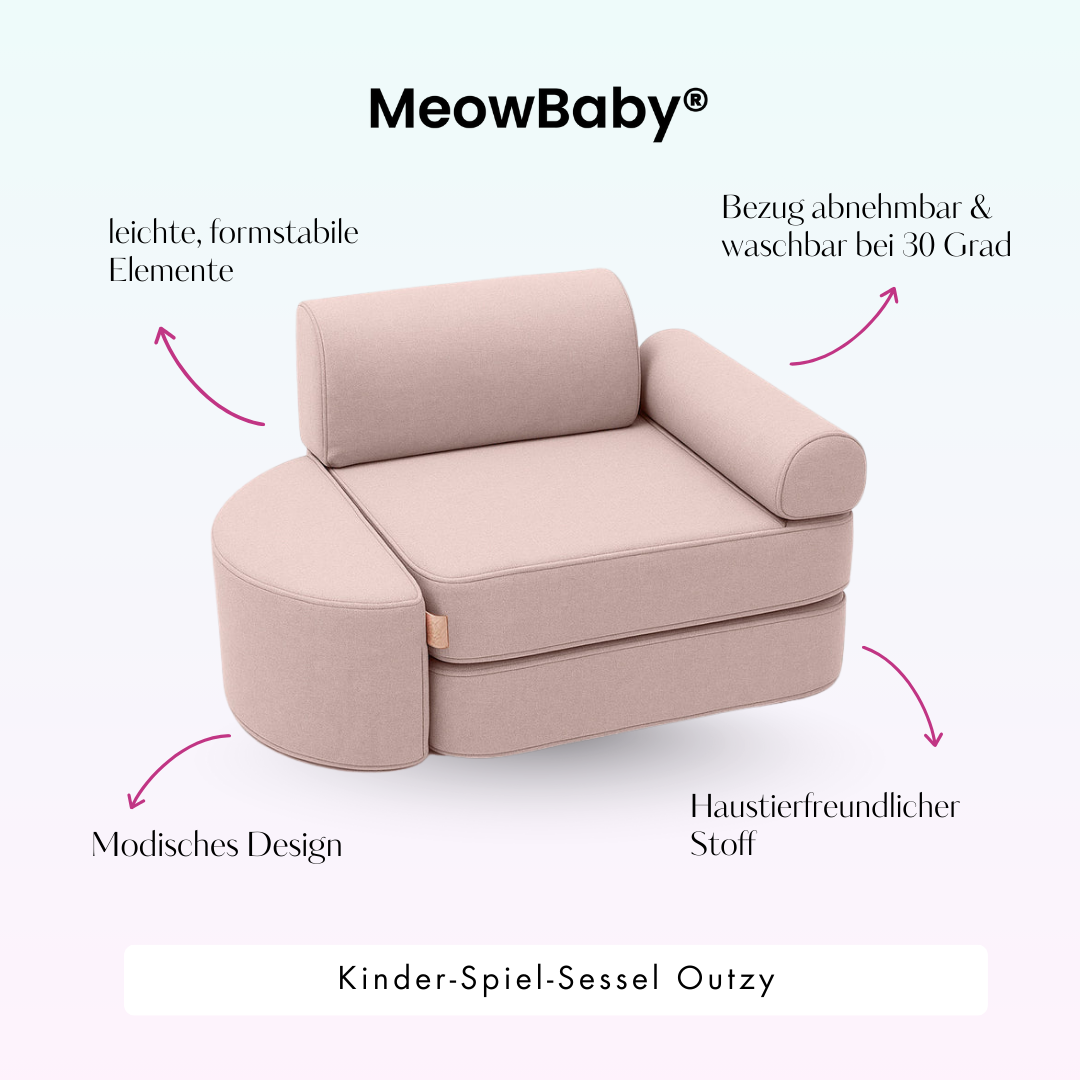 MeowBaby®

leichte, formstabile Elemente

Bezug abnehmbar & waschbar bei 30 Grad

Modisches Design

Haustierfreundlicher Stoff

Kinder-Spiel-Sessel Outzy